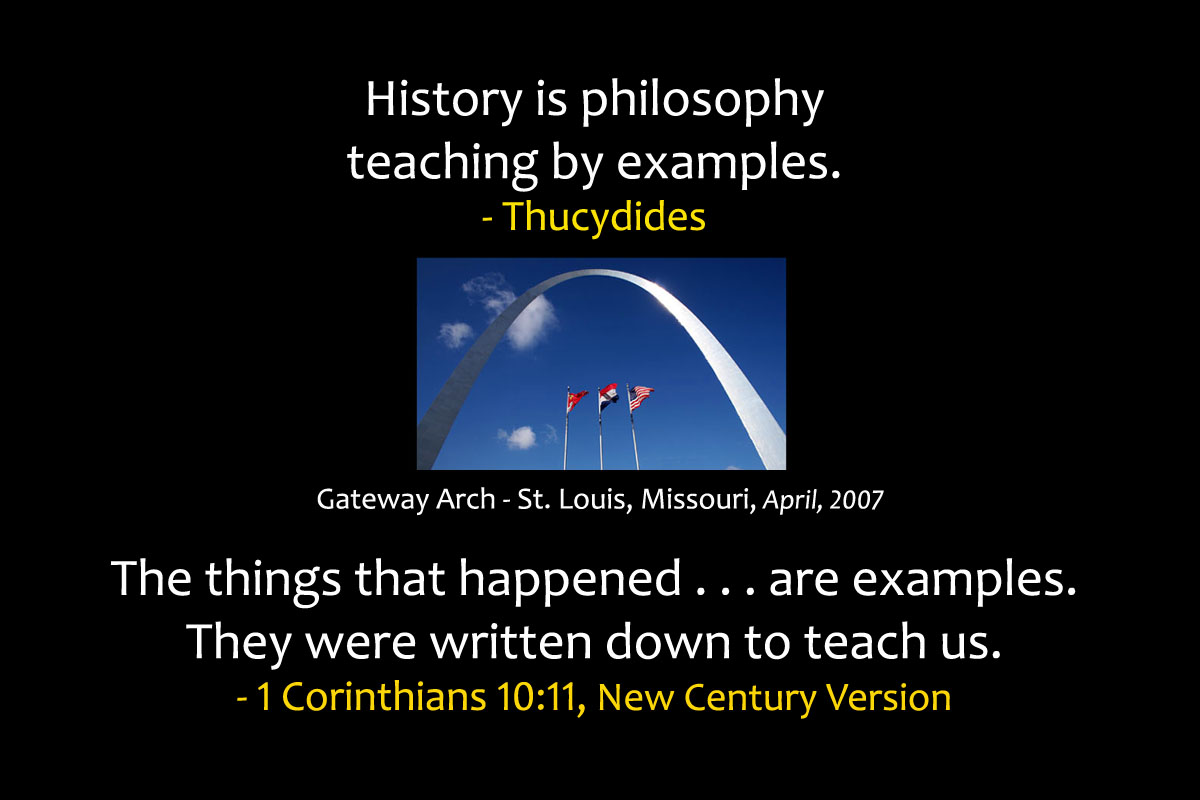 History is philosophy teaching by examples.
- Thucydides

Gateway Arch - St. Louis, Missouri, April, 2007

The things that happened . . . are examples. They were written down to teach us.
- 1 Corinthians 10:11, New Century Version